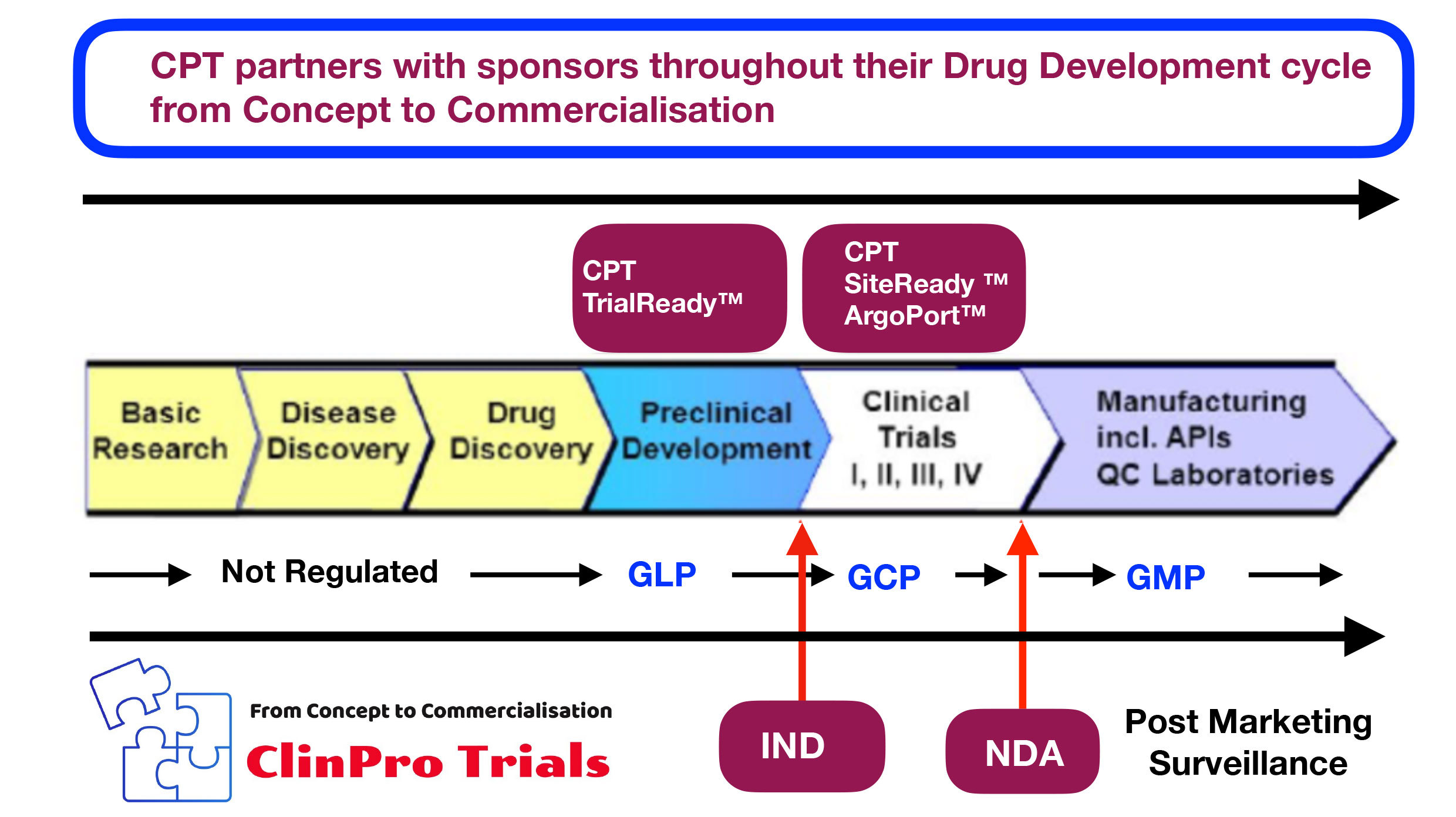 CPT partners with sponsors throughout their Drug Development cycle from Concept to Commercialisation

CPT TrialReady™

CPT SiteReady ™ ArgoPort™

Basic Research

Disease Discovery

Drug Discovery

Preclinical Development

Clinical Trials I, II, III, IV

Manufacturing incl. APIs QC Laboratories

Not Regulated

GLP

GCP

GMP

From Concept to Commercialisation

ClinPro Trials

IND

NDA

Post Marketing Surveillance